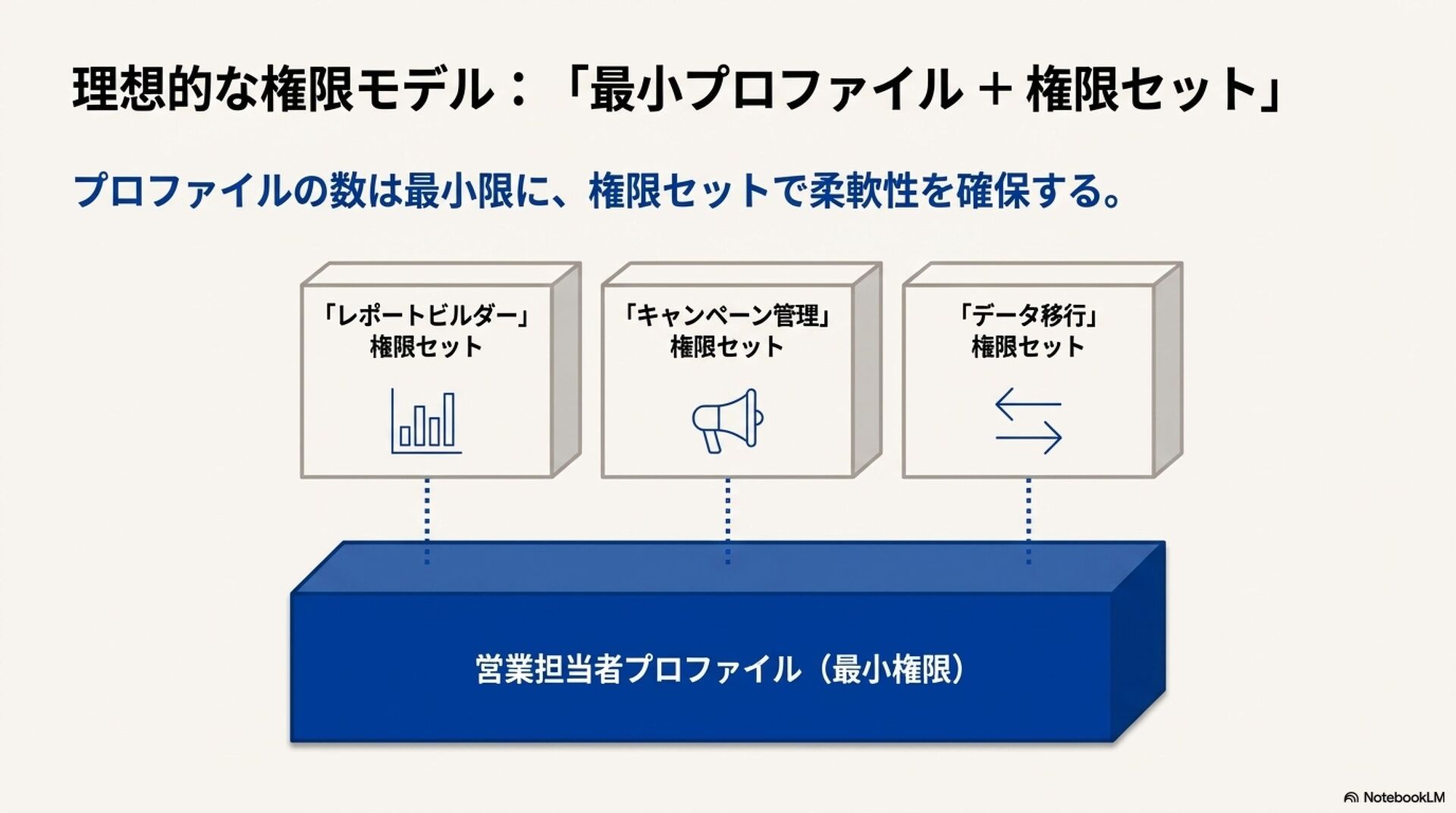 理想的な権限モデル：「最小プロファイル + 権限セット」

プロファイルの数は最小限に、権限セットで柔軟性を確保する。

「レポートビルダー」
権限セット

「キャンペーン管理」
権限セット

「データ移行」
権限セット

営業担当者プロファイル（最小権限）

NotebookLM